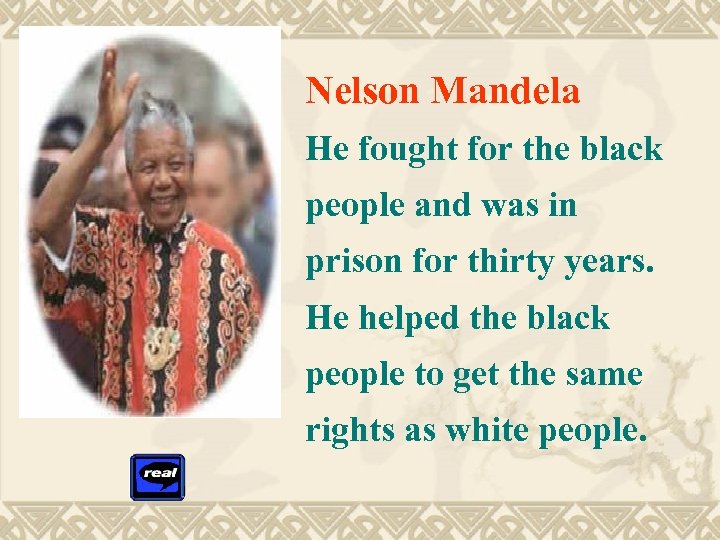 Nelson Mandela

He fought for the black people and was in prison for thirty years. He helped the black people to get the same rights as white people.

real